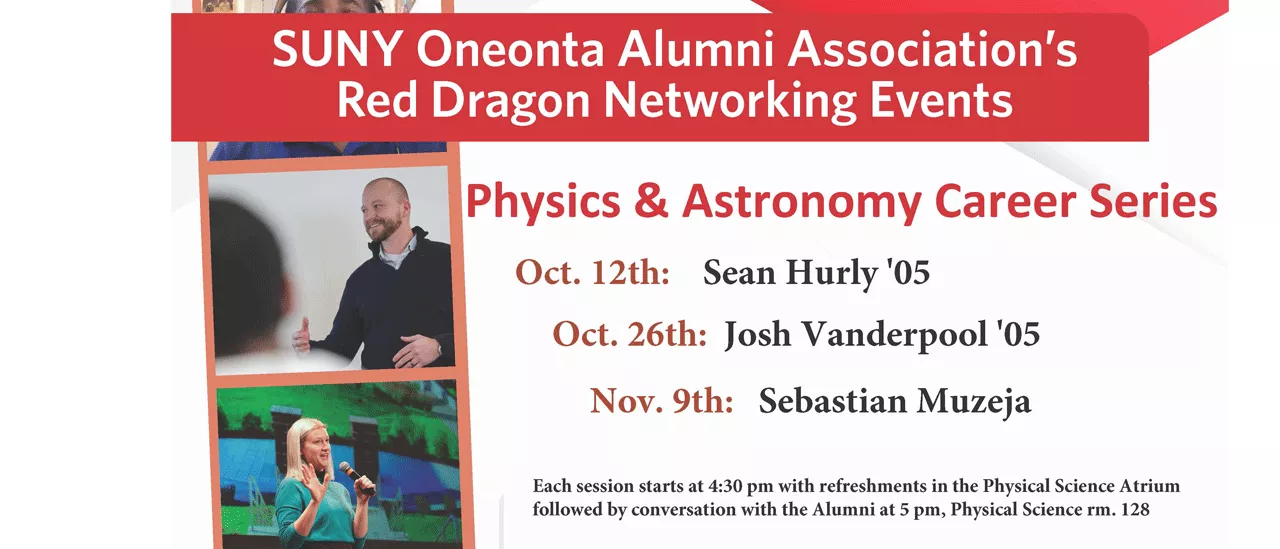 SUNY Oneonta Alumni Association's
Red Dragon Networking Events

Physics & Astronomy Career Series

Oct. 12th: Sean Hurly '05

Oct. 26th: Josh Vanderpool '05

Nov. 9th: Sebastian Muzeja

Each session starts at 4:30 pm with refreshments in the Physical Science Atrium followed by conversation with the Alumni at 5 pm, Physical Science rm. 128